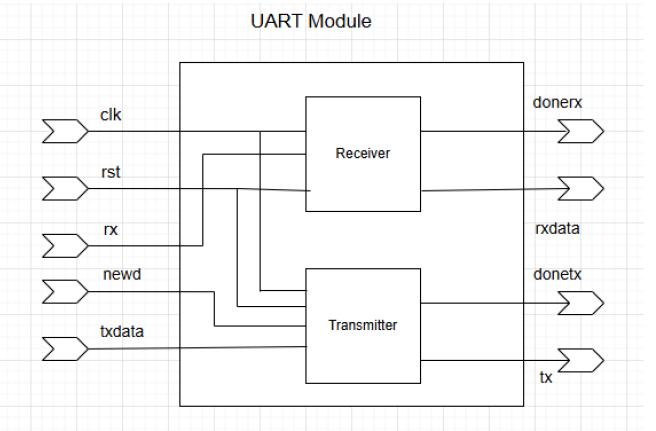 UART Module

clk

rst

rx

newd

txdata

Receiver

Transmitter

donerx

rxdata

donetx

tx